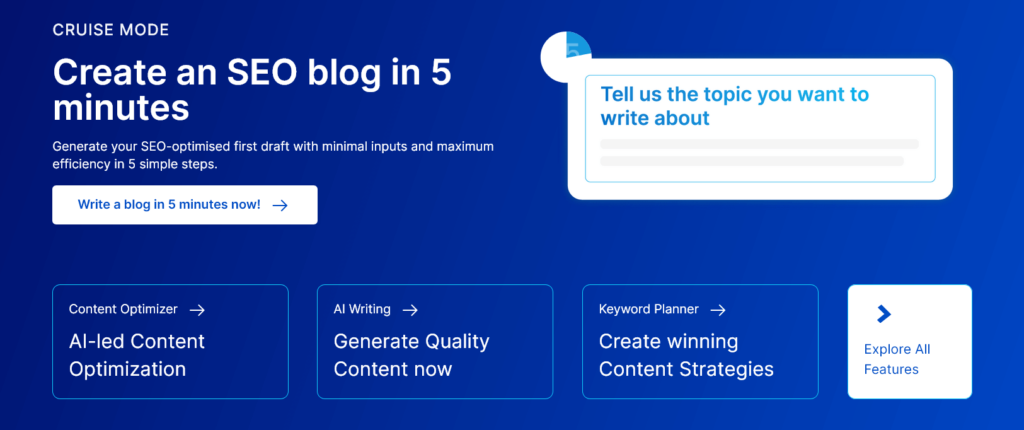 CRUISE MODE

Create an SEO blog in 5 minutes

Generate your SEO-optimised first draft with minimal inputs and maximum efficiency in 5 simple steps.

Write a blog in 5 minutes now! →

5

Tell us the topic you want to write about

Content Optimizer →

AI-led Content Optimization

AI Writing →

Generate Quality Content now

Keyword Planner →

Create winning Content Strategies

Explore All Features